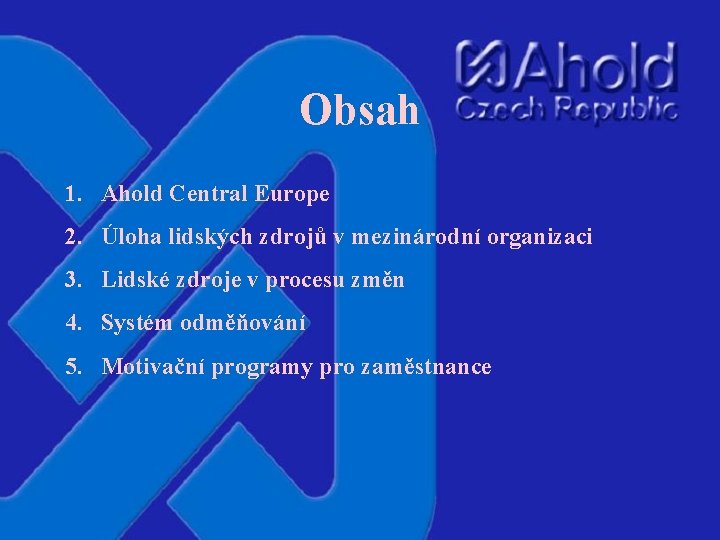 Ahold
Czech Republic

Obsah

1. Ahold Central Europe
2. Úloha lidských zdrojů v mezinárodní organizaci
3. Lidské zdroje v procesu změn
4. Systém odměňování
5. Motivační programy pro zaměstnance